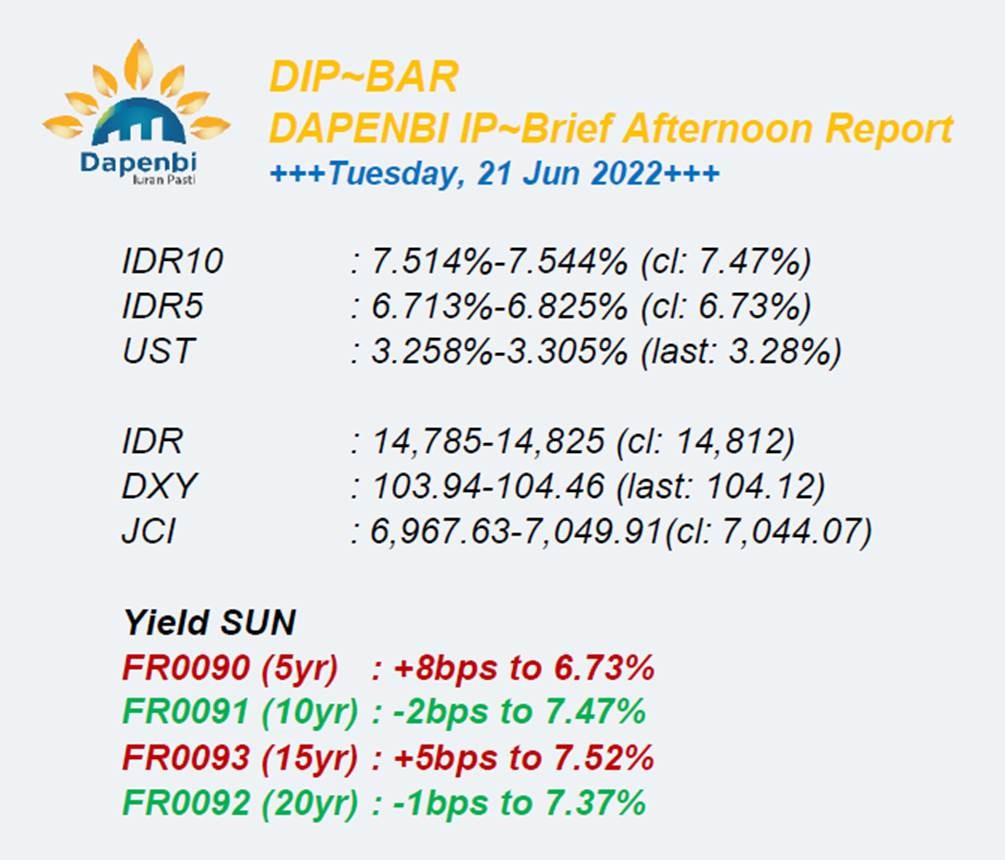 Dapenbi
Iuran Pasti

DIP~BAR
DAPENBI IP~Brief Afternoon Report
+++Tuesday, 21 Jun 2022+++

IDR10 : 7.514%-7.544% (cl: 7.47%)
IDR5 : 6.713%-6.825% (cl: 6.73%)
UST : 3.258%-3.305% (last: 3.28%)

IDR : 14,785-14,825 (cl: 14,812)
DXY : 103.94-104.46 (last: 104.12)
JCI : 6,967.63-7,049.91(cl: 7,044.07)

Yield SUN
FR0090 (5yr) : +8bps to 6.73%
FR0091 (10yr) : -2bps to 7.47%
FR0093 (15yr) : +5bps to 7.52%
FR0092 (20yr) : -1bps to 7.37%